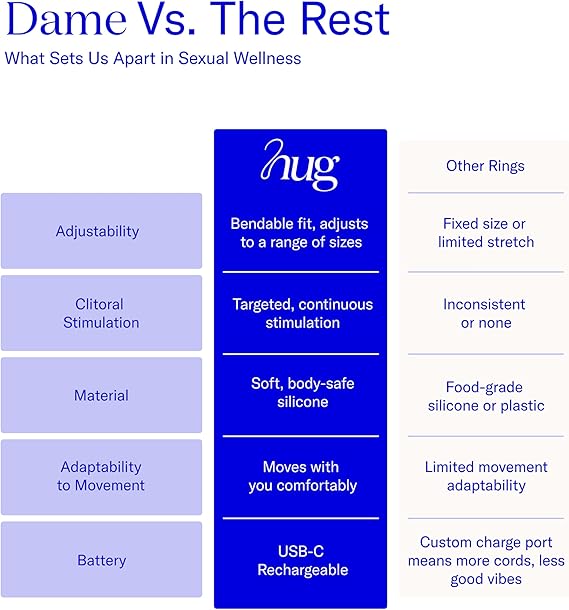 Dame Vs. The Rest
What Sets Us Apart in Sexual Wellness

| | hug | Other Rings |
|---|---|---|
| Adjustability | Bendable fit, adjusts to a range of sizes | Fixed size or limited stretch |
| Clitoral Stimulation | Targeted, continuous stimulation | Inconsistent or none |
| Material | Soft, body-safe silicone | Food-grade silicone or plastic |
| Adaptability to Movement | Moves with you comfortably | Limited movement adaptability |
| Battery | USB-C Rechargeable | Custom charge port means more cords, less good vibes |